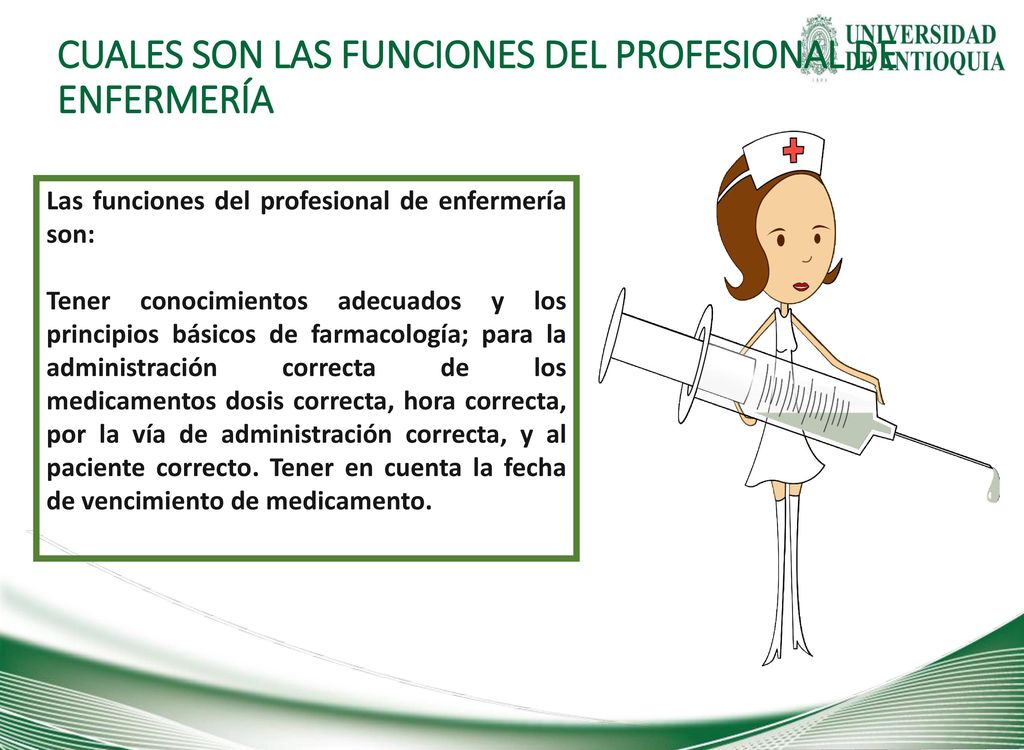 CUALES SON LAS FUNCIONES DEL PROFESIONAL DE ENFERMERÍA

UNIVERSIDAD DE ANTIOQUIA

1803

Las funciones del profesional de enfermería son:

Tener conocimientos adecuados y los principios básicos de farmacología; para la administración correcta de los medicamentos dosis correcta, hora correcta, por la vía de administración correcta, y al paciente correcto. Tener en cuenta la fecha de vencimiento de medicamento.